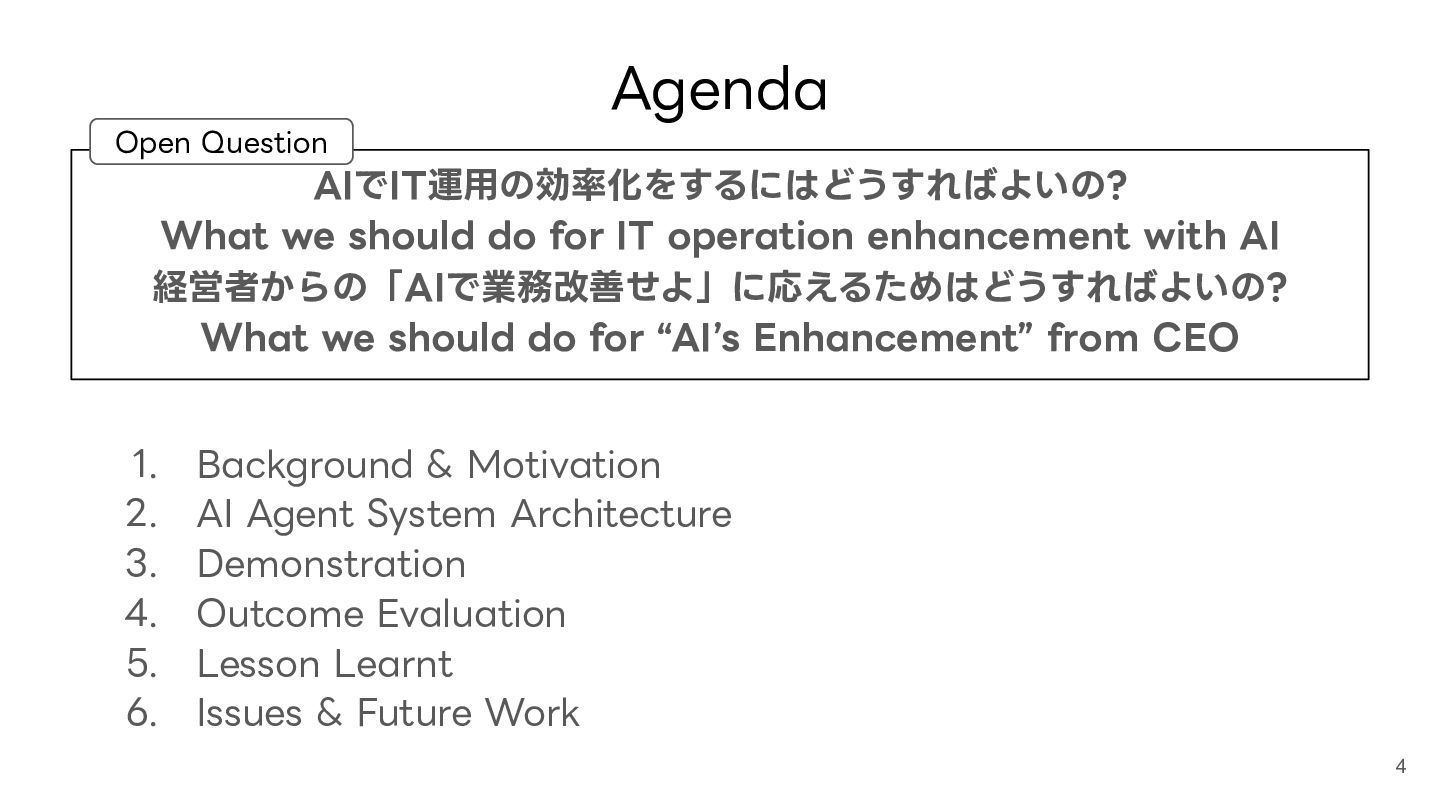 Agenda

Open Question

AIでIT運用の効率化をするにはどうすればよいの?
What we should do for IT operation enhancement with AI
経営者からの「AIで業務改善せよ」に応えるためはどうすればよいの?
What we should do for “AI’s Enhancement” from CEO

1. Background & Motivation
2. AI Agent System Architecture
3. Demonstration
4. Outcome Evaluation
5. Lesson Learnt
6. Issues & Future Work

4